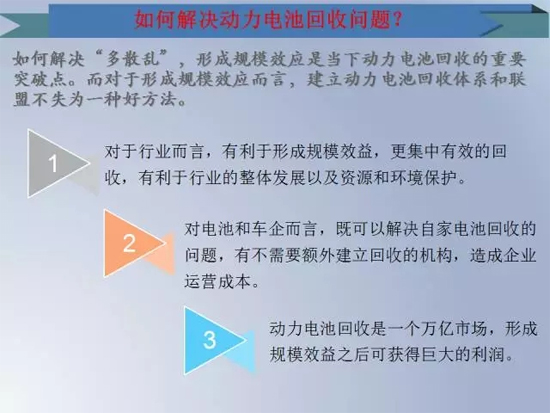 如何解决动力电池回收问题？

如何解决“多散乱”，形成规模效应是当下动力电池回收的重要突破点。而对于形成规模效应而言，建立动力电池回收体系和联盟不失为一种好方法。

1

对于行业而言，有利于形成规模效益，更集中有效的回收，有利于行业的整体发展以及资源和环境保护。

2

对电池和车企而言，既可以解决自家电池回收的问题，有不需要额外建立回收的机构，造成企业运营成本。

3

动力电池回收是一个万亿市场，形成规模效益之后可获得巨大的利润。